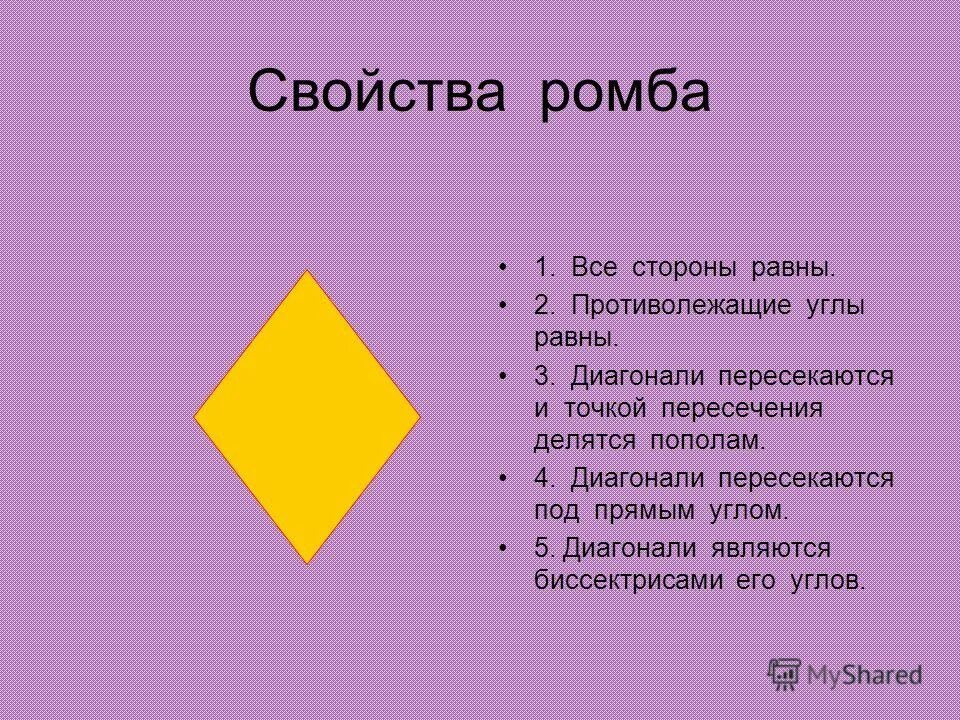 Свойства ромба

• 1. Все стороны равны.
• 2. Противолежащие углы равны.
• 3. Диагонали пересекаются и точкой пересечения делятся пополам.
• 4. Диагонали пересекаются под прямым углом.
• 5. Диагонали являются биссектрисами его углов.

MyShared